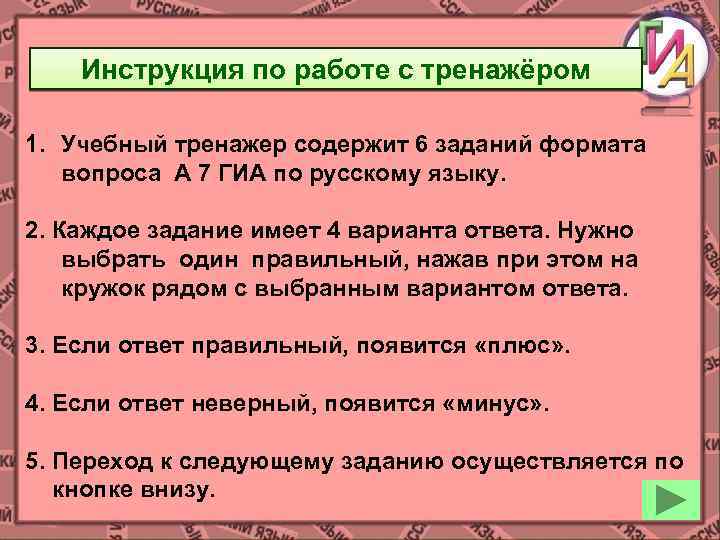 ГИА

Инструкция по работе с тренажёром

1. Учебный тренажер содержит 6 заданий формата вопроса А 7 ГИА по русскому языку.

2. Каждое задание имеет 4 варианта ответа. Нужно выбрать один правильный, нажав при этом на кружок рядом с выбранным вариантом ответа.

3. Если ответ правильный, появится «плюс».

4. Если ответ неверный, появится «минус».

5. Переход к следующему заданию осуществляется по кнопке внизу.